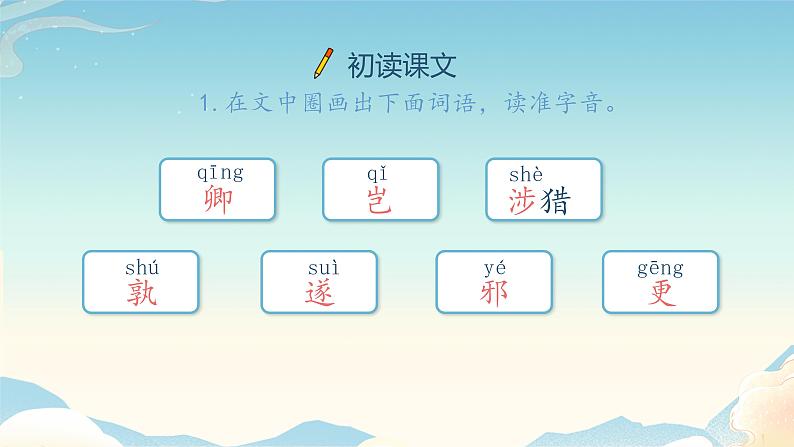 初读课文

1. 在文中圈画出下面词语，读准字音。

qīng
卿

qǐ
岂

shè
涉猎

shú
孰

suì
遂

yé
邪

gēng
更